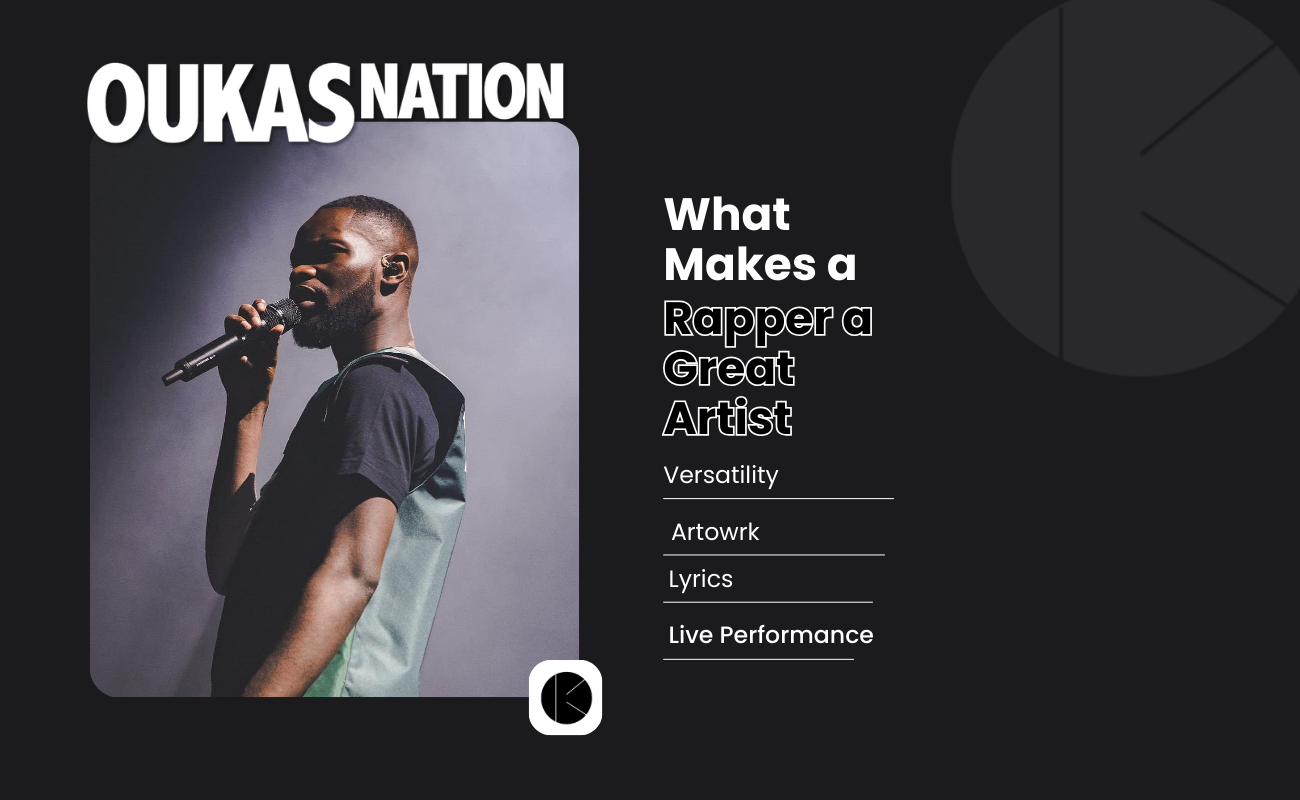 OUKAS NATION

What Makes a Rapper a Great Artist

Versatility

Artowrk

Lyrics

Live Performance